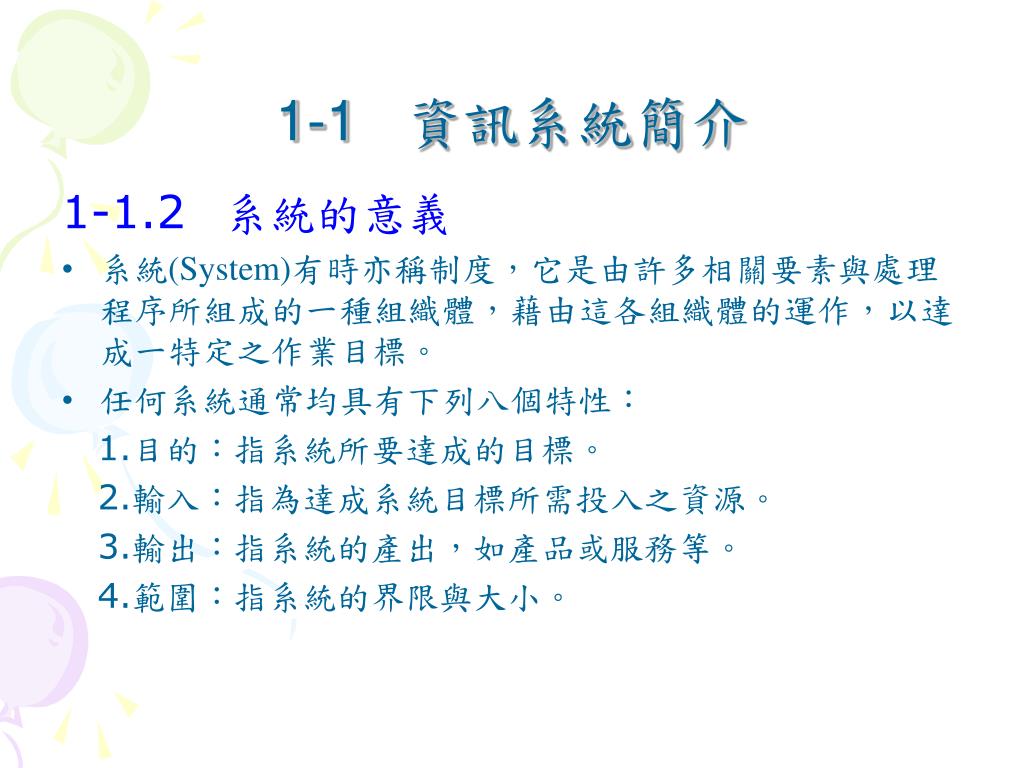 1-1 資訊系統簡介

1-1.2 系統的意義

• 系統(System)有時亦稱制度，它是由許多相關要素與處理程序所組成的一種組織體，藉由這各組織體的運作，以達成一特定之作業目標。

• 任何系統通常均具有下列八個特性：

1.目的：指系統所要達成的目標。

2.輸入：指為達成系統目標所需投入之資源。

3.輸出：指系統的產出，如產品或服務等。

4.範圍：指系統的界限與大小。